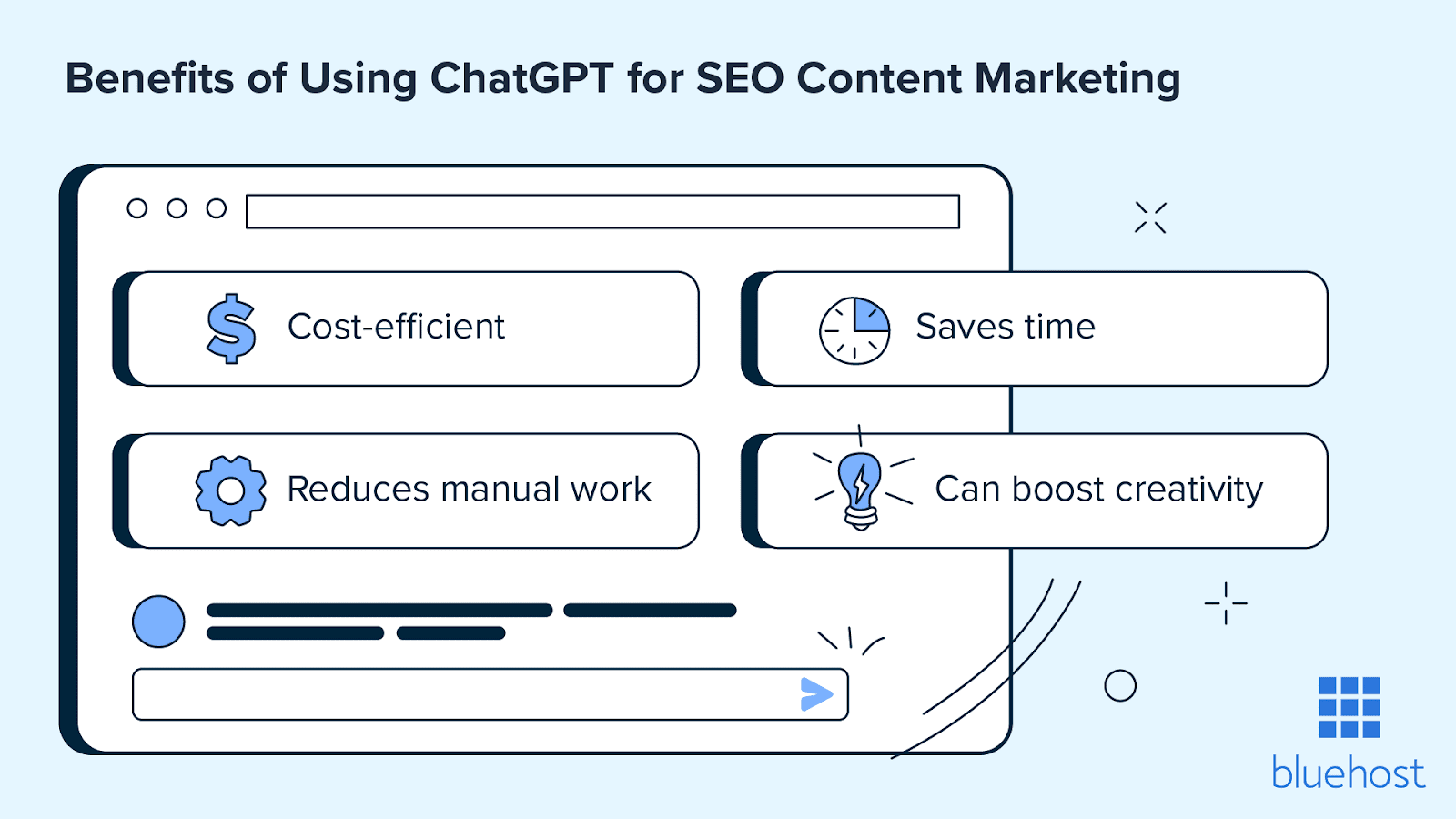 Benefits of Using ChatGPT for SEO Content Marketing

Cost-efficient

Saves time

Reduces manual work

Can boost creativity

bluehost